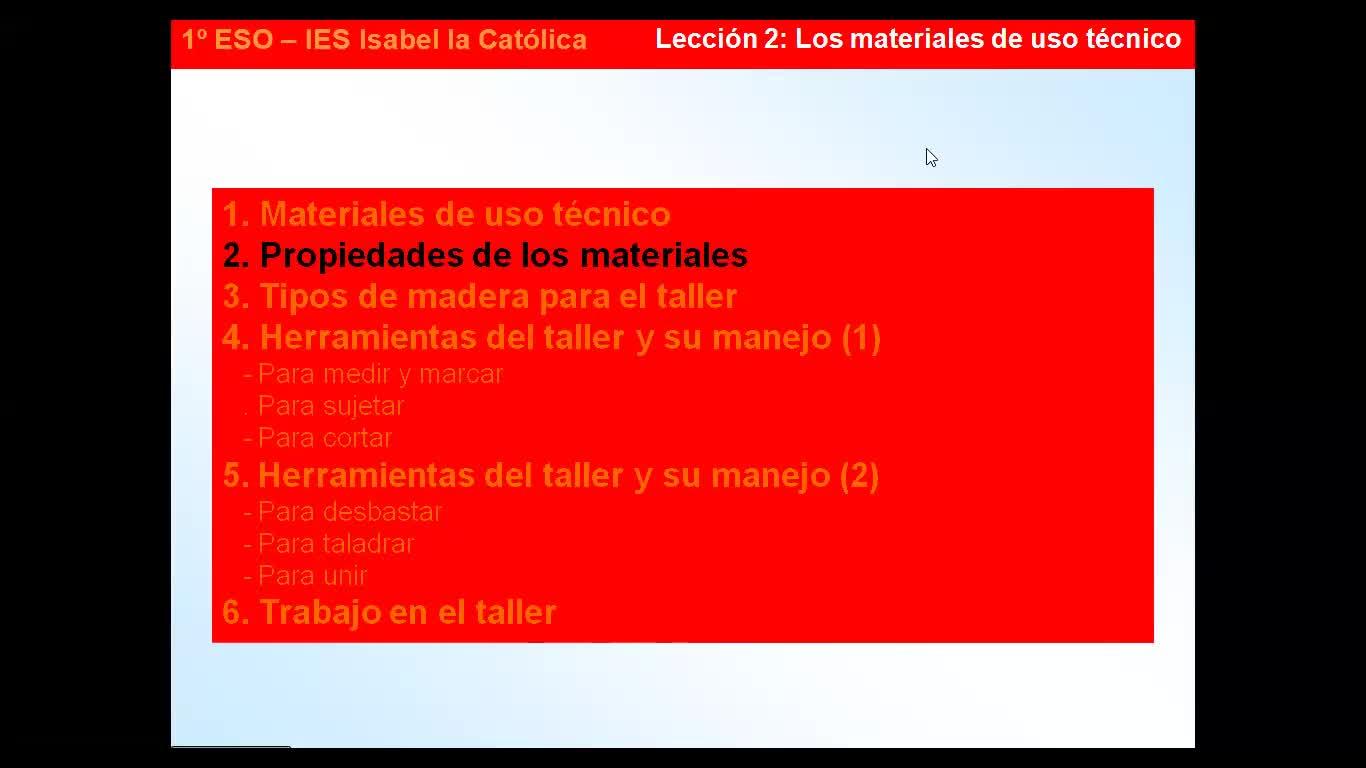 1º ESO – IES Isabel la Católica

Lección 2: Los materiales de uso técnico

1. Materiales de uso técnico
2. Propiedades de los materiales
3. Tipos de madera para el taller
4. Herramientas del taller y su manejo (1)
- Para medir y marcar
. Para sujetar
- Para cortar
5. Herramientas del taller y su manejo (2)
- Para desbastar
- Para taladrar
- Para unir
6. Trabajo en el taller